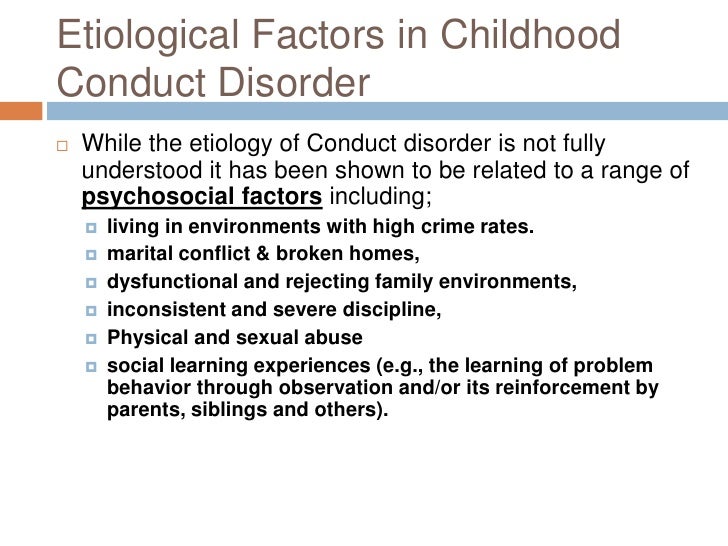 Etiological Factors in Childhood Conduct Disorder

While the etiology of Conduct disorder is not fully understood it has been shown to be related to a range of psychosocial factors including;

living in environments with high crime rates.

marital conflict & broken homes,

dysfunctional and rejecting family environments,

inconsistent and severe discipline,

Physical and sexual abuse

social learning experiences (e.g., the learning of problem behavior through observation and/or its reinforcement by parents, siblings and others).